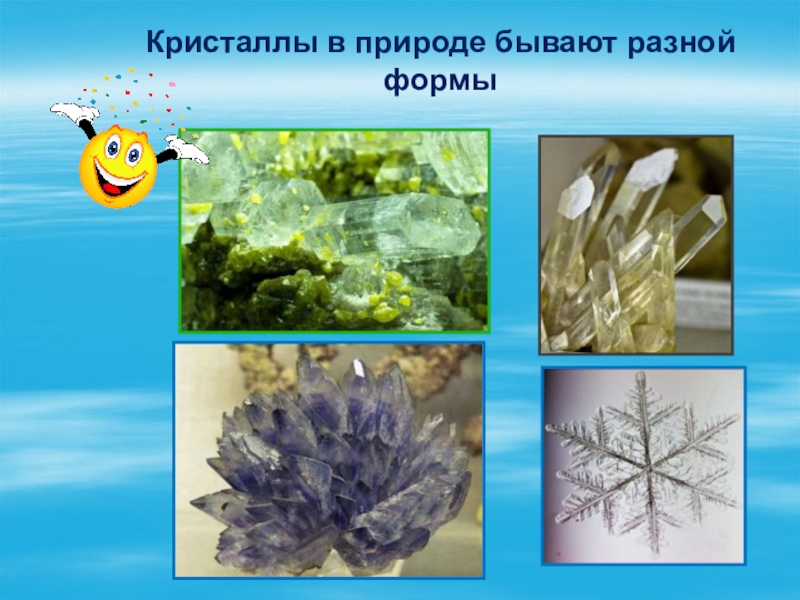 Кристаллы в природе бывают разной формы